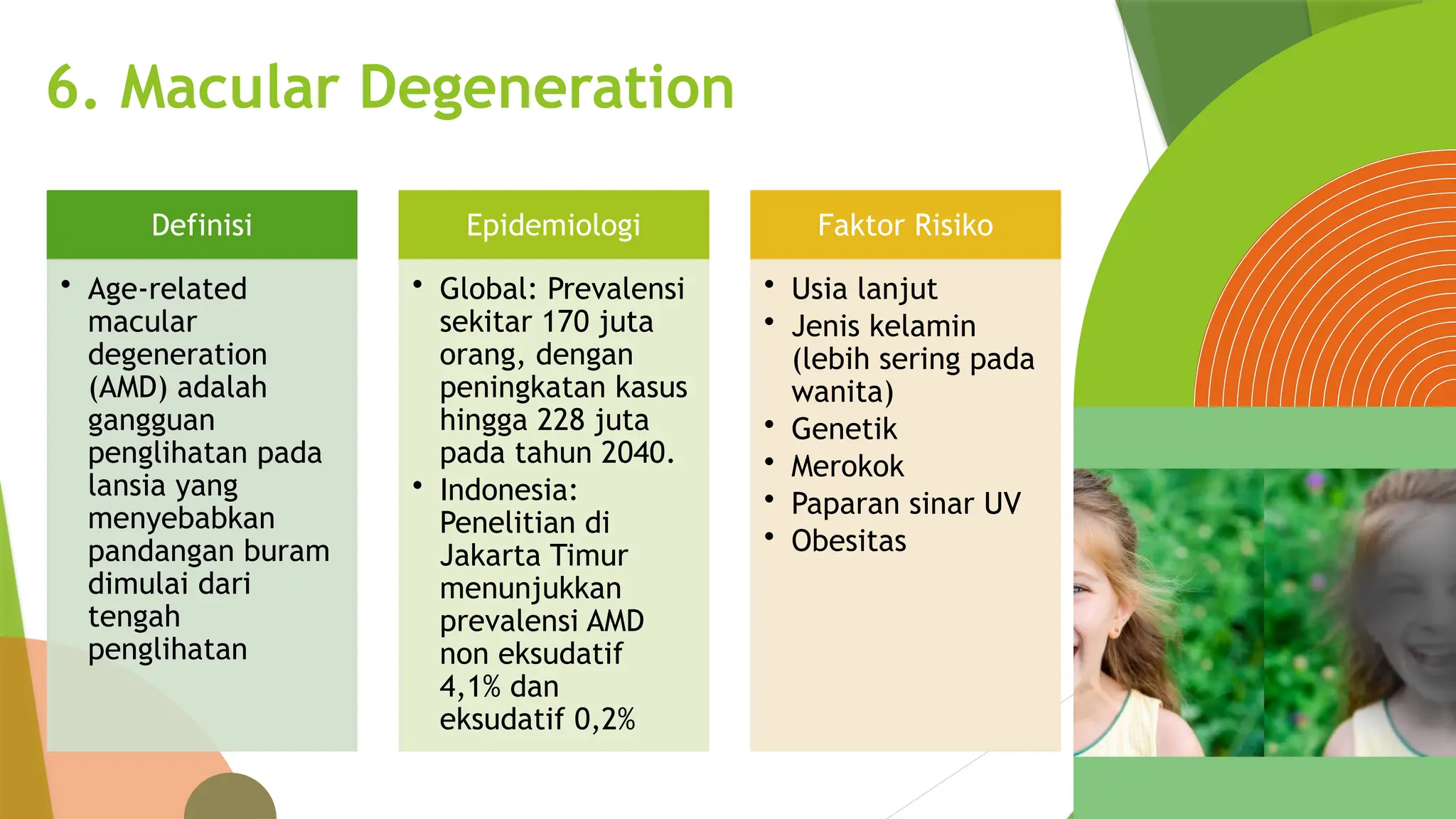 6. Macular Degeneration

Definisi

• Age-related macular degeneration (AMD) adalah gangguan penglihatan pada lansia yang menyebabkan pandangan buram dimulai dari tengah penglihatan

Epidemiologi

• Global: Prevalensi sekitar 170 juta orang, dengan peningkatan kasus hingga 228 juta pada tahun 2040.
• Indonesia: Penelitian di Jakarta Timur menunjukkan prevalensi AMD non eksudatif 4,1% dan eksudatif 0,2%

Faktor Risiko

• Usia lanjut
• Jenis kelamin (lebih sering pada wanita)
• Genetik
• Merokok
• Paparan sinar UV
• Obesitas